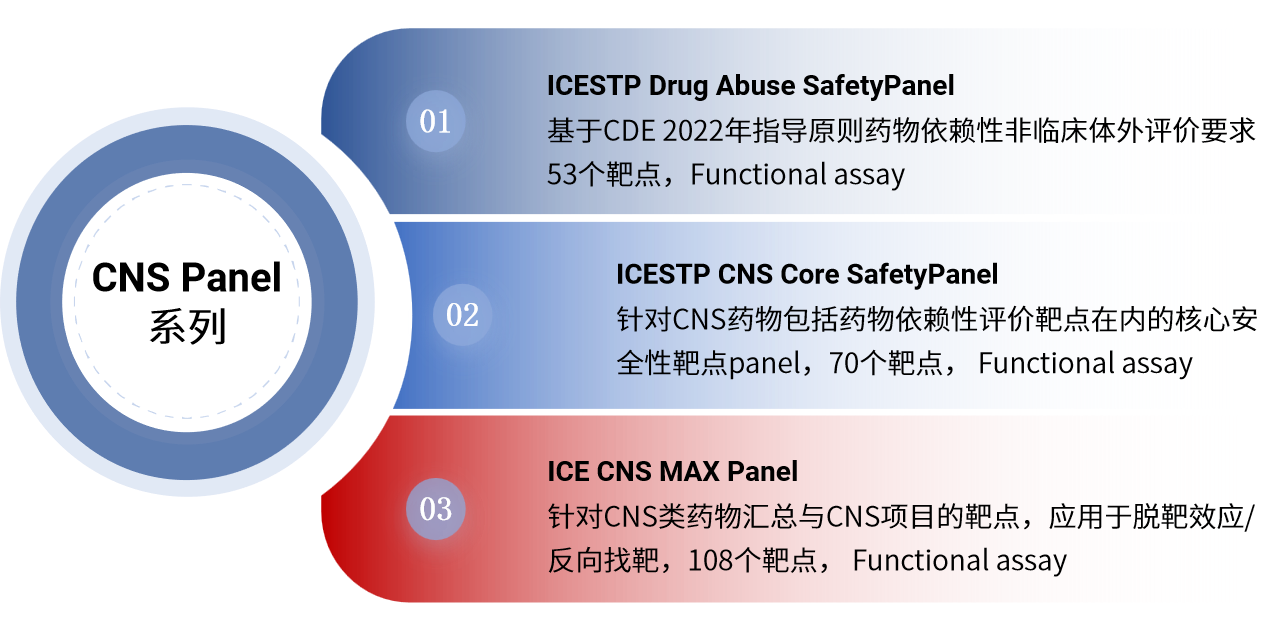 CNS Panel
系列

01
ICESTP Drug Abuse SafetyPanel
基于CDE 2022年指导原则药物依赖性非临床体外评价要求
53个靶点，Functional assay

02
ICESTP CNS Core SafetyPanel
针对CNS药物包括药物依赖性评价靶点在内的核心安全性靶点panel，70个靶点， Functional assay

03
ICE CNS MAX Panel
针对CNS类药物汇总与CNS项目的靶点，应用于脱靶效应/反向找靶，108个靶点， Functional assay